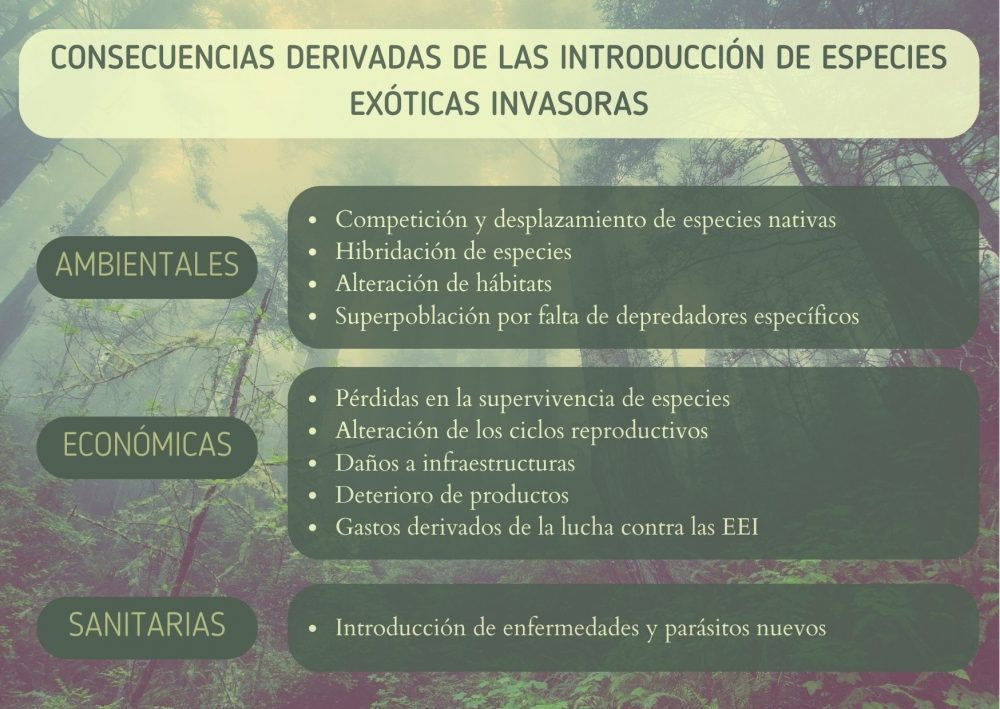 CONSECUENCIAS DERIVADAS DE LAS INTRODUCCIÓN DE ESPECIES EXÓTICAS INVASORAS

AMBIENTALES

- Competición y desplazamiento de especies nativas
- Hibridación de especies
- Alteración de hábitats
- Superpoblación por falta de depredadores específicos

ECONÓMICAS

- Pérdidas en la supervivencia de especies
- Alteración de los ciclos reproductivos
- Daños a infraestructuras
- Deterioro de productos
- Gastos derivados de la lucha contra las EEI

SANITARIAS

- Introducción de enfermedades y parásitos nuevos